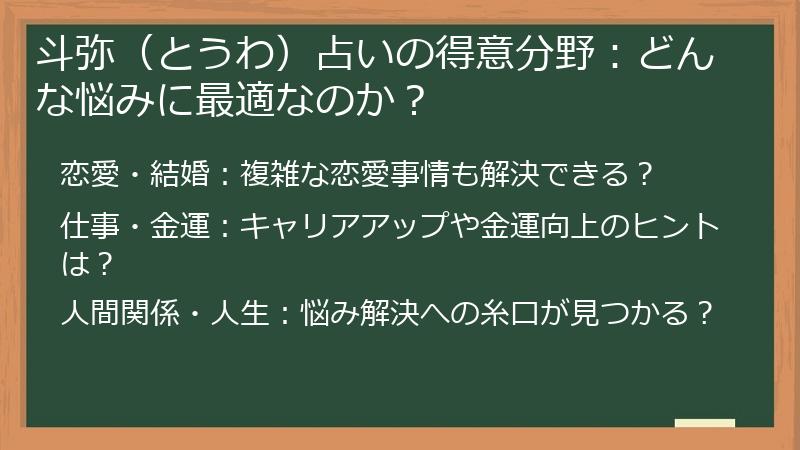 斗弥（とうわ）占いの得意分野：どんな悩みに最適なのか？

恋愛・結婚：複雑な恋愛事情も解決できる？

仕事・金運：キャリアアップや金運向上のヒントは？

人間関係・人生：悩み解決への糸口が見つかる？